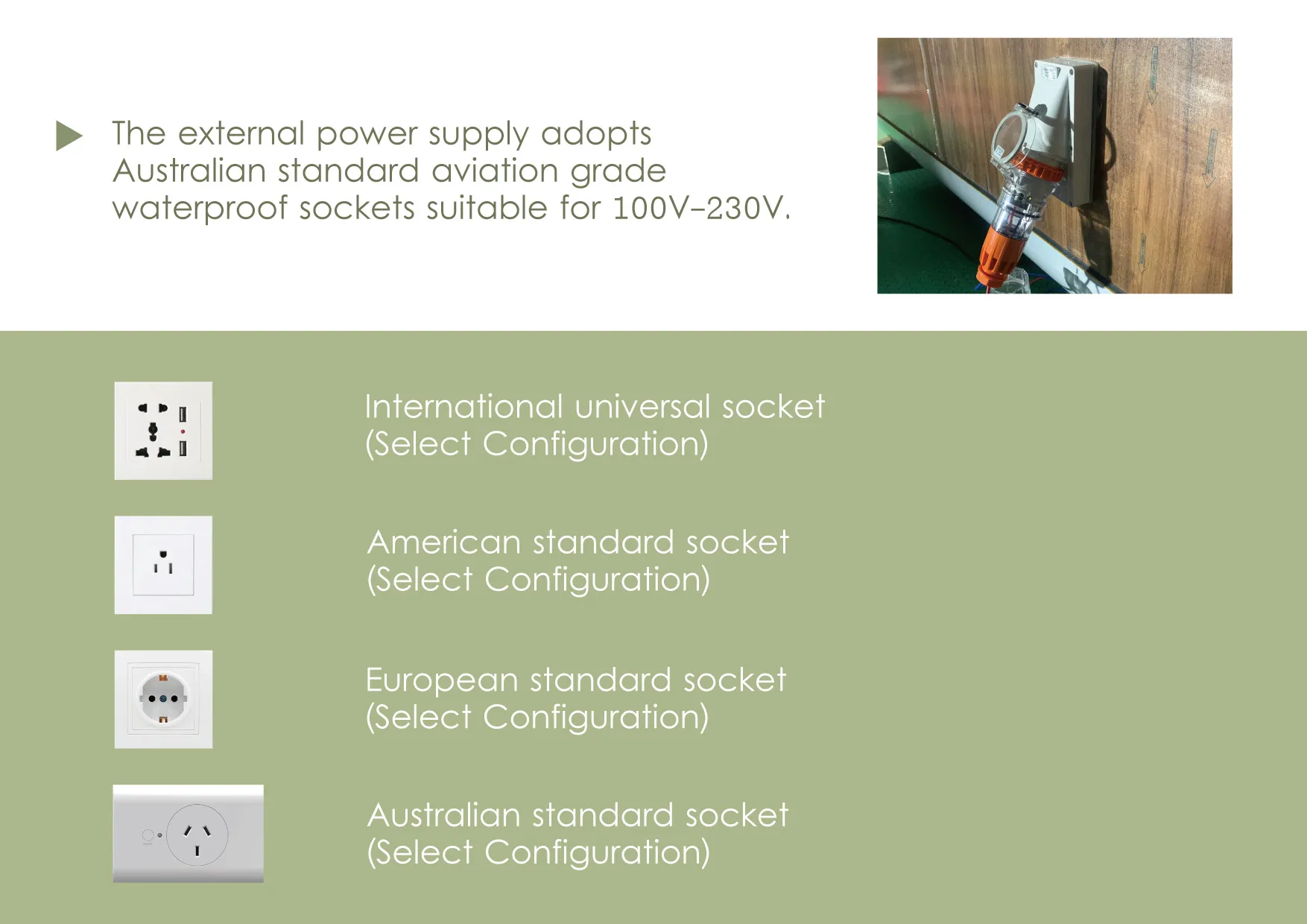 The external power supply adopts Australian standard aviation grade waterproof sockets suitable for 100V-230V.

International universal socket
(Select Configuration)

American standard socket
(Select Configuration)

European standard socket
(Select Configuration)

Australian standard socket
(Select Configuration)